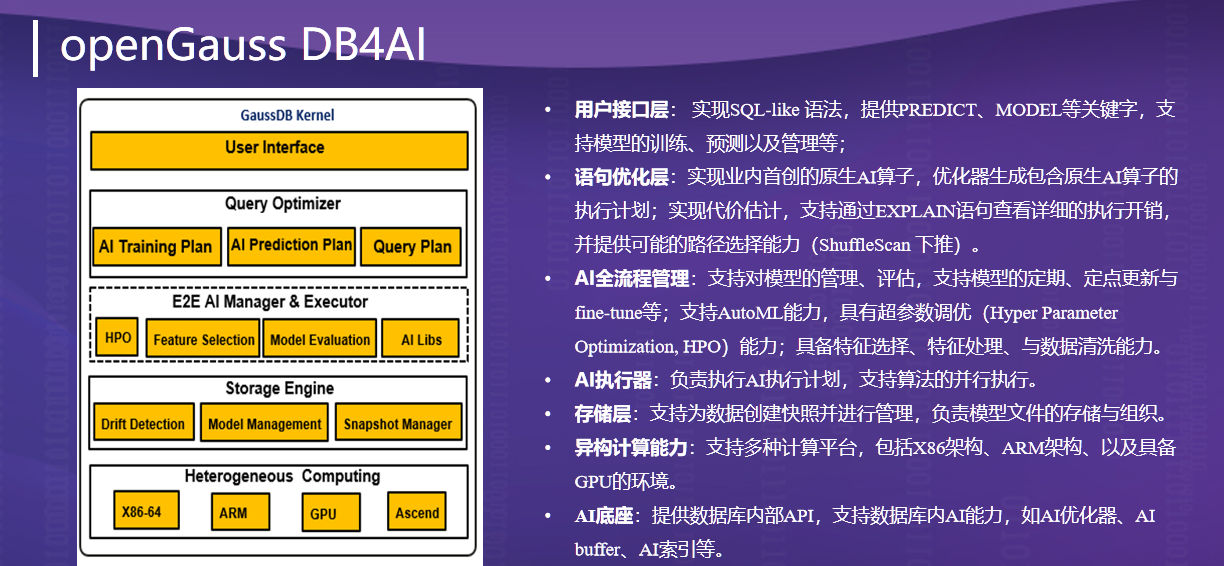 openGauss DB4AI

GaussDB Kernel

User Interface

Query Optimizer

AI Training Plan

AI Prediction Plan

Query Plan

E2E AI Manager & Executor

HPO

Feature Selection

Model Evaluation

AI Libs

Storage Engine

Drift Detection

Model Management

Snapshot Manager

Heterogeneous Computing

X86-64

ARM

GPU

Ascend

• 用户接口层：实现SQL-like 语法，提供PREDICT、MODEL等关键字，支持模型的训练、预测以及管理等；

• 语句优化层：实现业内首创的原生AI算子，优化器生成包含原生AI算子的执行计划；实现代价估计，支持通过EXPLAIN语句查看详细的执行开销，并提供可能的路径选择能力（ShuffleScan 下推）。

• AI全流程管理：支持对模型的管理、评估，支持模型的定期、定点更新与fine-tune等；支持AutoML能力，具有超参数调优（Hyper Parameter Optimization, HPO）能力；具备特征选择、特征处理、与数据清洗能力。

• AI执行器：负责执行AI执行计划，支持算法的并行执行。

• 存储层：支持为数据创建快照并进行管理，负责模型文件的存储与组织。

• 异构计算能力：支持多种计算平台，包括X86架构、ARM架构、以及具备GPU的环境。

• AI底座：提供数据库内部API，支持数据库内AI能力，如AI优化器、AI buffer、AI索引等。